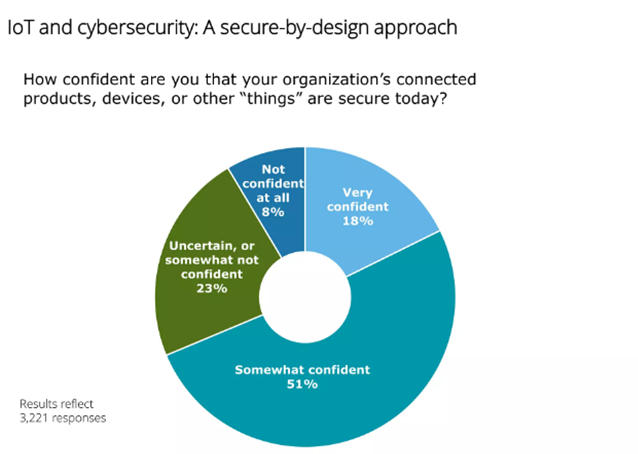 IoT and cybersecurity: A secure-by-design approach

How confident are you that your organization's connected products, devices, or other "things" are secure today?

Not confident at all 8%

Very confident 18%

Uncertain, or somewhat not confident 23%

Somewhat confident 51%

Results reflect 3,221 responses